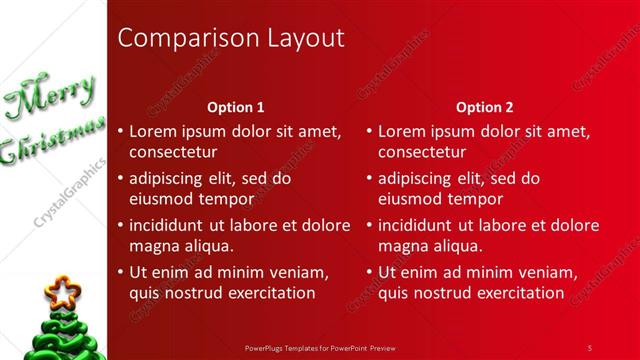 Merry
Christmas

CrystalGraphics

Comparison Layout

Option 1
• Lorem ipsum dolor sit amet, consectetur
• adipiscing elit, sed do eiusmod tempor
• incididunt ut labore et dolore magna aliqua.
• Ut enim ad minim veniam, quis nostrud exercitation

Option 2
• Lorem ipsum dolor sit amet, consectetur
• adipiscing elit, sed do eiusmod tempor
• incididunt ut labore et dolore magna aliqua.
• Ut enim ad minim veniam, quis nostrud exercitation

PowerPlugs Templates for PowerPoint Preview

5